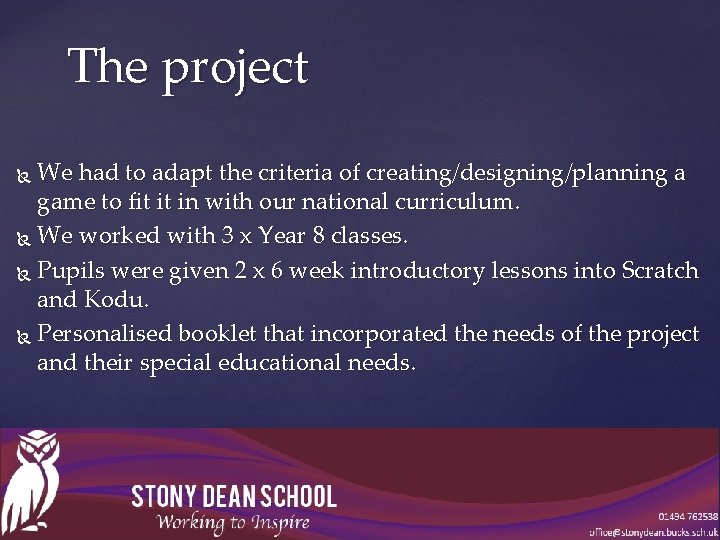 The project

We had to adapt the criteria of creating/designing/planning a game to fit it in with our national curriculum.

We worked with 3 x Year 8 classes.

Pupils were given 2 x 6 week introductory lessons into Scratch and Kodu.

Personalised booklet that incorporated the needs of the project and their special educational needs.

STONY DEAN SCHOOL
Working to Inspire

01494 762538
office@stonydean.bucks.sch.uk